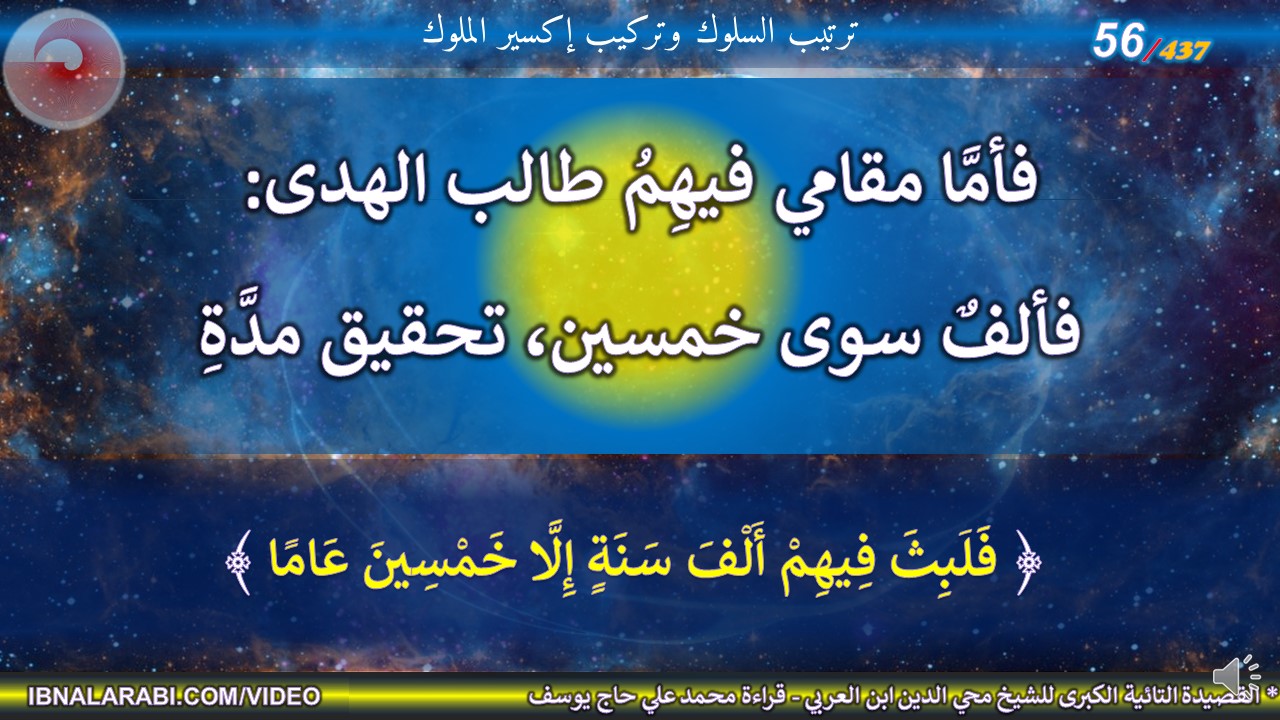 ترتيب السلوك وتركيب إكسير الملوك

56/437

فأمَّا مقامي فيهِمُ طالب الهدى:

فألفٌ سوى خمسين، تحقيق مدَّةِ

﴿ فَلَبِثَ فِيهِمْ أَلْفَ سَنَةٍ إِلَّا خَمْسِينَ عَامًا ﴾

IBNALARABI.COM/VIDEO

* القصيدة التائية الكبرى للشيخ محي الدين ابن العربي - قراءة محمد علي حاج يوسف